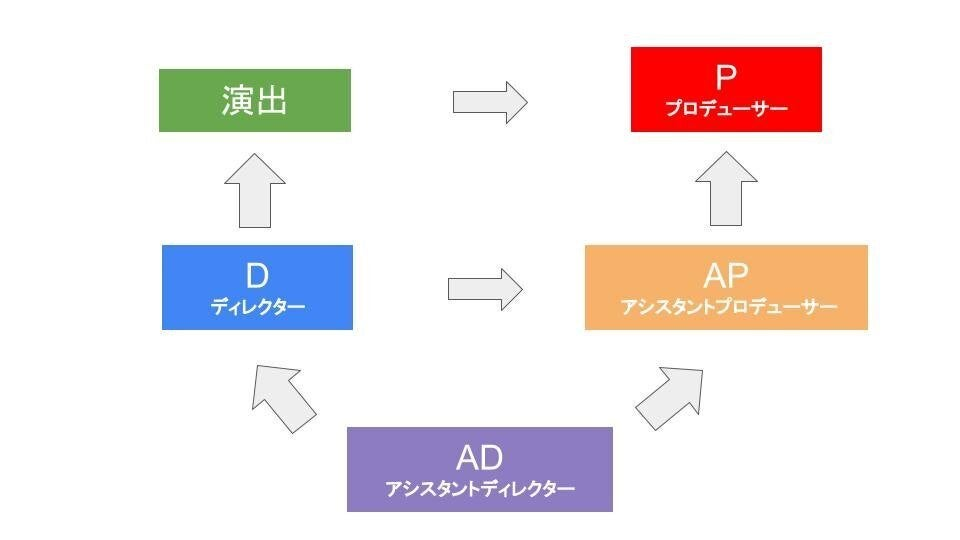 演出

P
プロデューサー

D
ディレクター

AP
アシスタントプロデューサー

AD
アシスタントディレクター